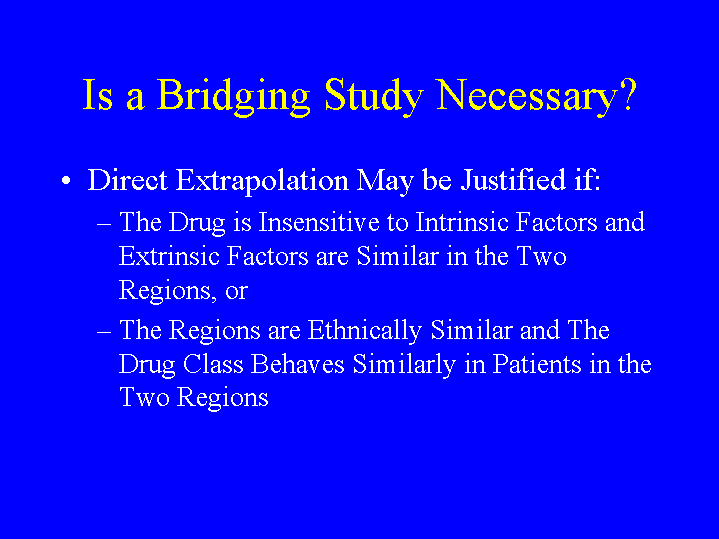 Is a Bridging Study Necessary?

• Direct Extrapolation May be Justified if:

– The Drug is Insensitive to Intrinsic Factors and Extrinsic Factors are Similar in the Two Regions, or

– The Regions are Ethnically Similar and The Drug Class Behaves Similarly in Patients in the Two Regions